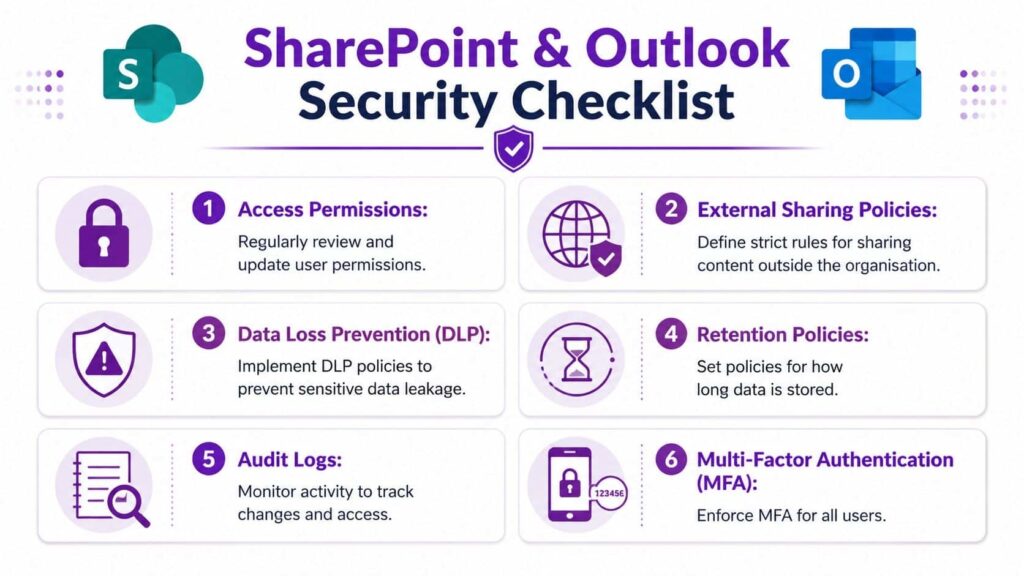 S

SharePoint & Outlook Security Checklist

O

1 Access Permissions:
Regularly review and update user permissions.

2 External Sharing Policies:
Define strict rules for sharing content outside the organisation.

3 Data Loss Prevention (DLP):
Implement DLP policies to prevent sensitive data leakage.

4 Retention Policies:
Set policies for how long data is stored.

5 Audit Logs:
Monitor activity to track changes and access.

123456

6 Multi-Factor Authentication (MFA):
Enforce MFA for all users.